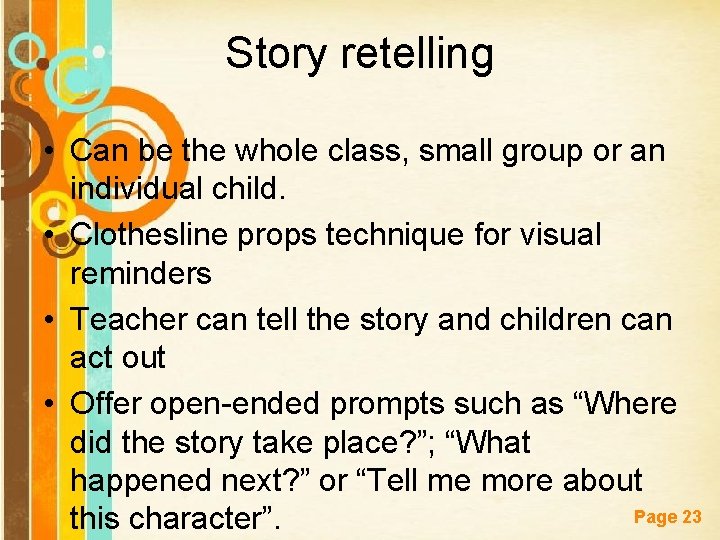 Story retelling

• Can be the whole class, small group or an individual child.
• Clothesline props technique for visual reminders
• Teacher can tell the story and children can act out
• Offer open-ended prompts such as “Where did the story take place?”; “What happened next?” or “Tell me more about this character”.

Page 23